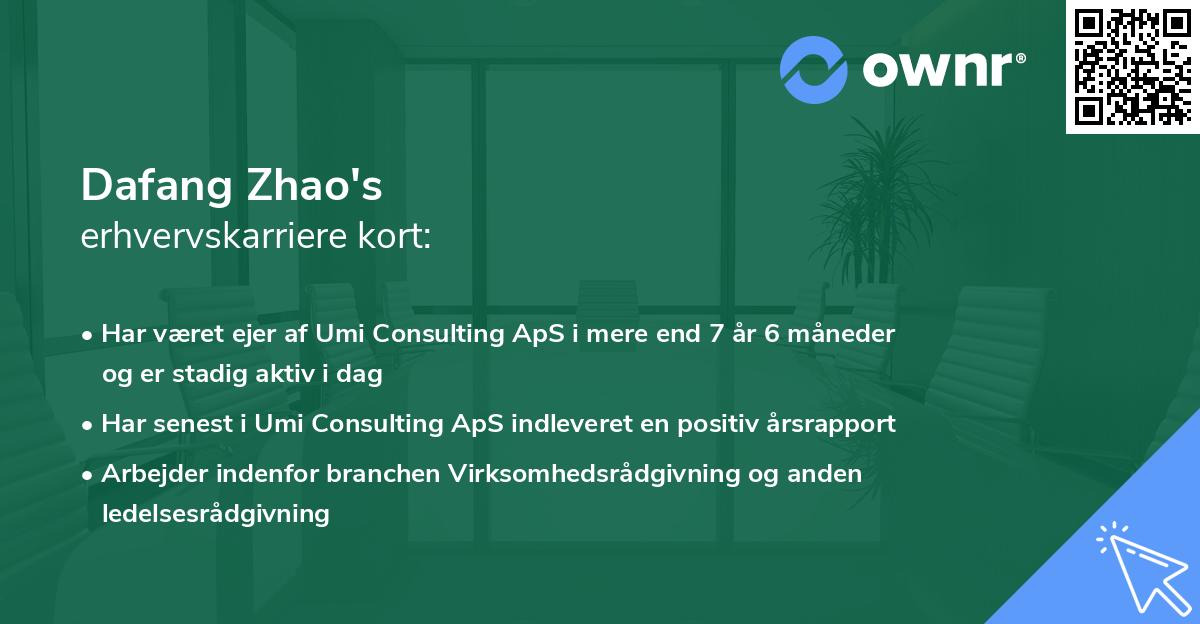 ownr®

Dafang Zhao's
erhvervskarriere kort:

• Har været ejer af Umi Consulting ApS i mere end 7 år 6 måneder og er stadig aktiv i dag
• Har senest i Umi Consulting ApS indleveret en positiv årsrapport
• Arbejder indenfor branchen Virksomhedsrådgivning og anden ledelsesrådgivning